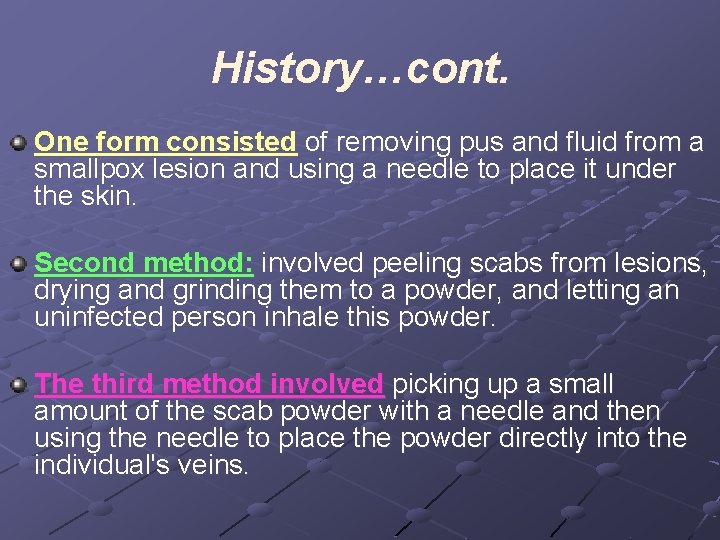 History…cont.

One form consisted of removing pus and fluid from a smallpox lesion and using a needle to place it under the skin.

Second method: involved peeling scabs from lesions, drying and grinding them to a powder, and letting an uninfected person inhale this powder.

The third method involved picking up a small amount of the scab powder with a needle and then using the needle to place the powder directly into the individual's veins.